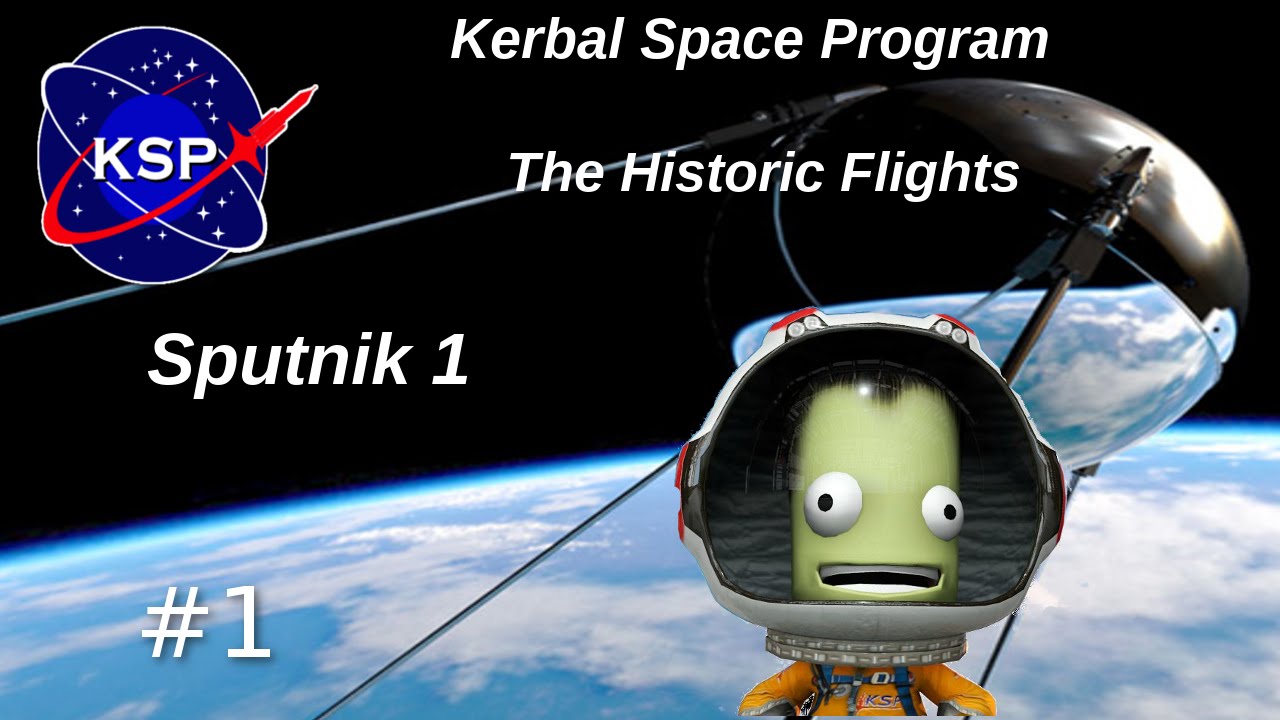 KSP

Kerbal Space Program

The Historic Flights

Sputnik 1

#1

KSP